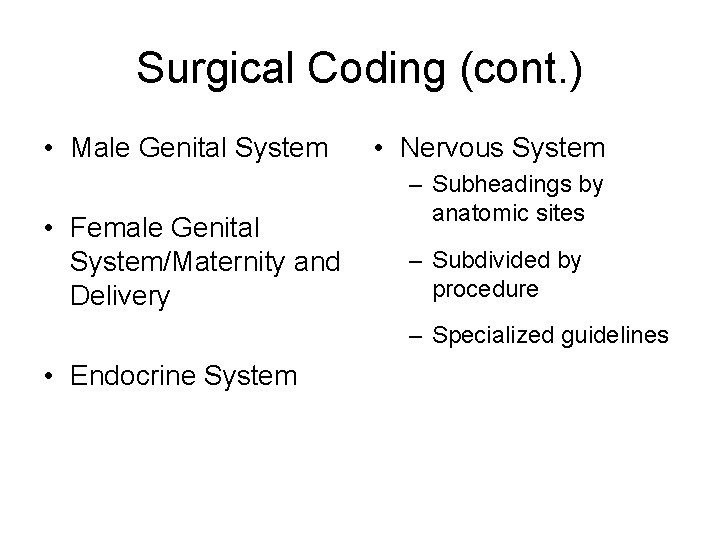 Surgical Coding (cont.)

• Male Genital System

• Female Genital System/Maternity and Delivery

• Endocrine System

• Nervous System
– Subheadings by anatomic sites
– Subdivided by procedure
– Specialized guidelines